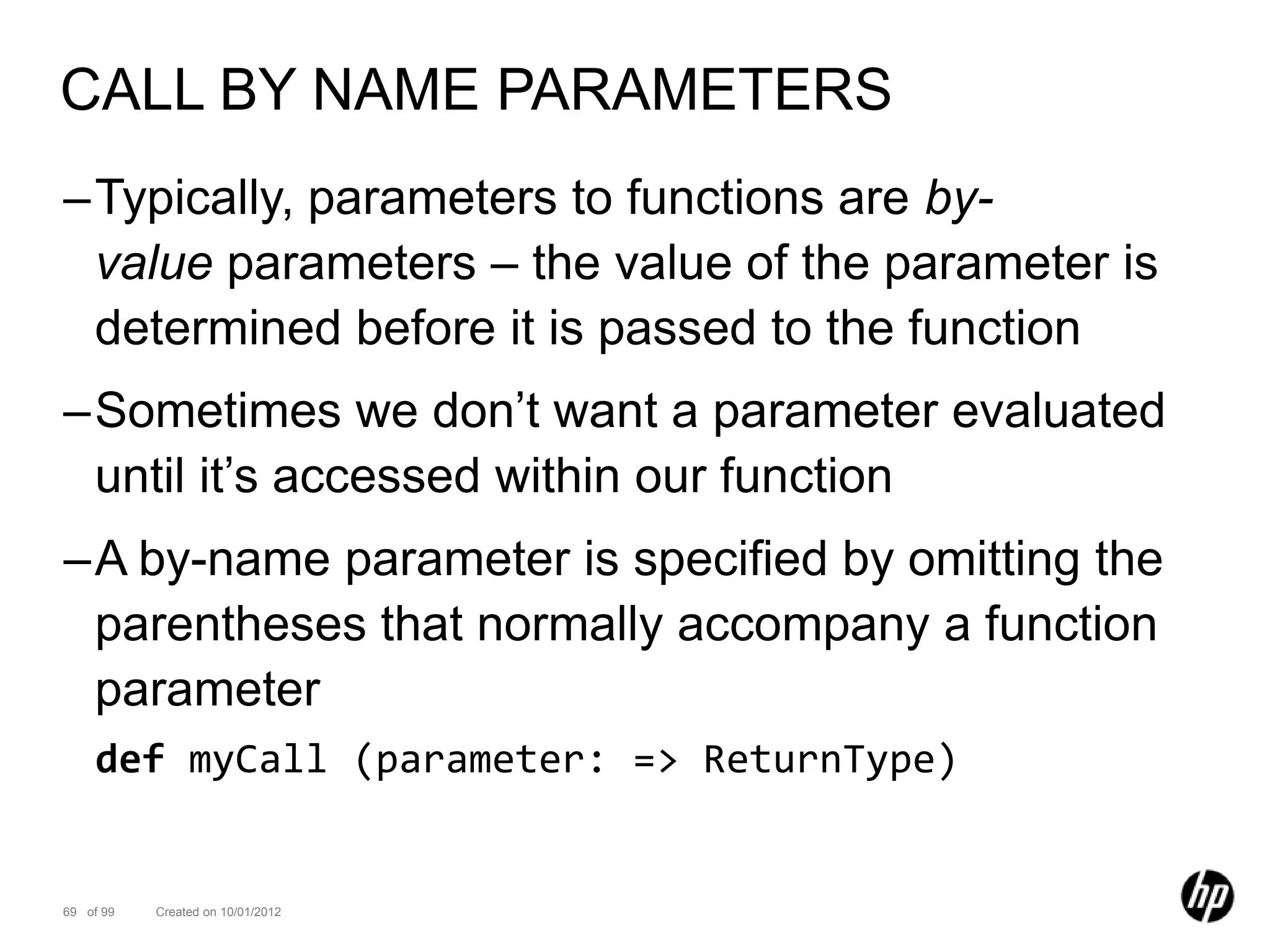 CALL BY NAME PARAMETERS

– Typically, parameters to functions are by-value parameters – the value of the parameter is determined before it is passed to the function

– Sometimes we don't want a parameter evaluated until it's accessed within our function

– A by-name parameter is specified by omitting the parentheses that normally accompany a function parameter

def myCall (parameter: => ReturnType)

69 of 99 Created on 10/01/2012

hp